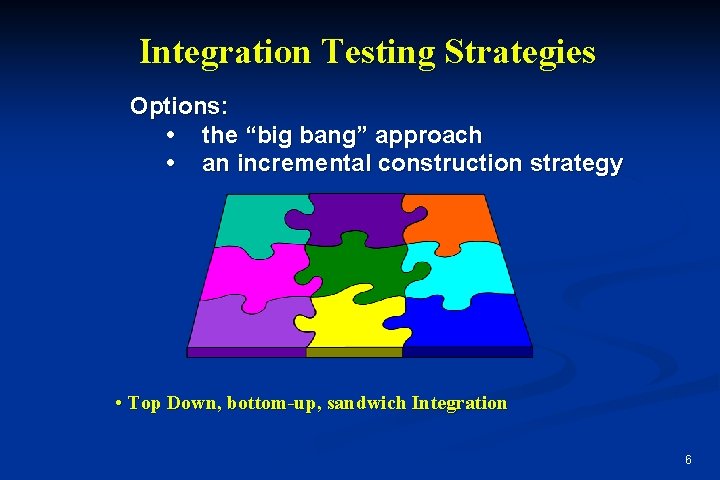 Integration Testing Strategies

Options:
• the “big bang” approach
• an incremental construction strategy

• Top Down, bottom-up, sandwich Integration

6